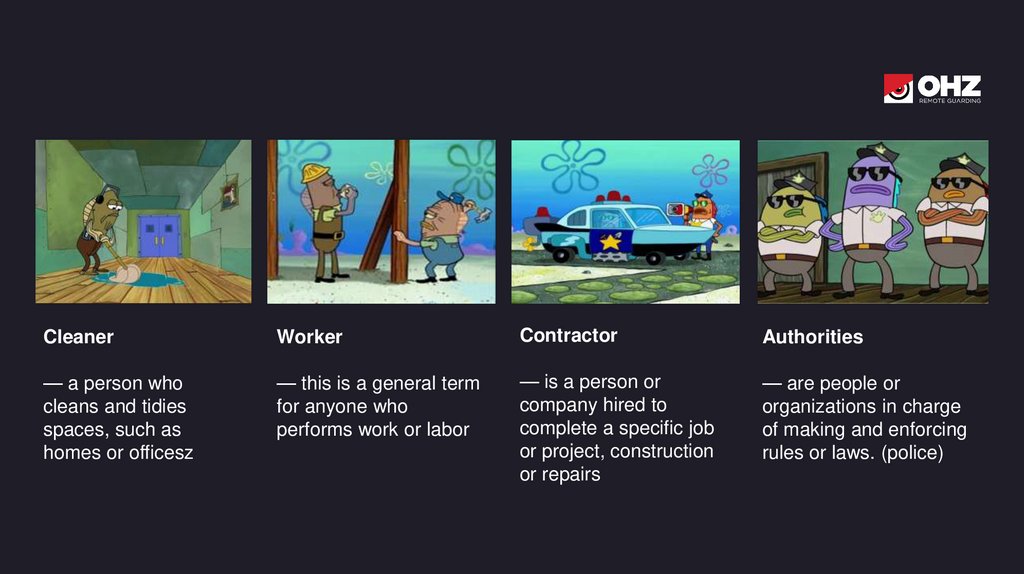 OHZ
REMOTE GUARDING

Cleaner

— a person who cleans and tidies spaces, such as homes or officesz

Worker

— this is a general term for anyone who performs work or labor

Contractor

— is a person or company hired to complete a specific job or project, construction or repairs

Authorities

— are people or organizations in charge of making and enforcing rules or laws. (police)